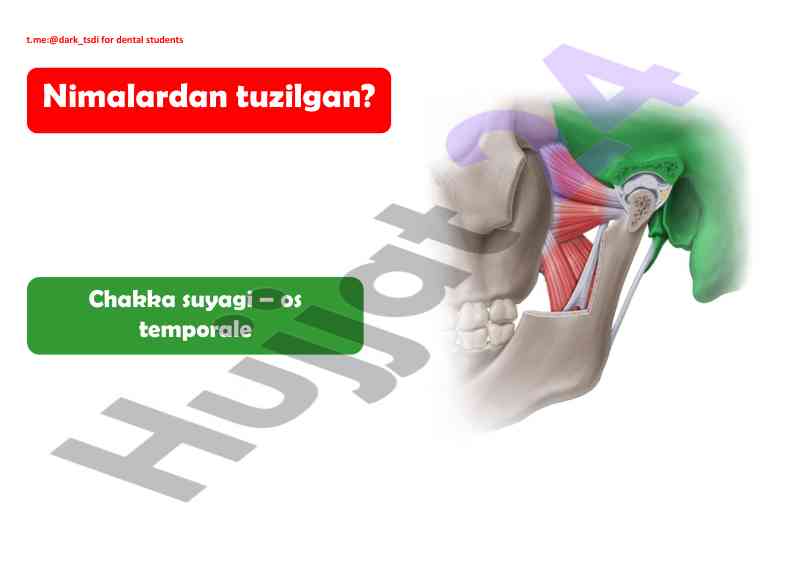 t.me:@dark_tsdi for dental students

Nimalardan tuzilgan?

Chakka suyagi – os temporale

Hujjat24